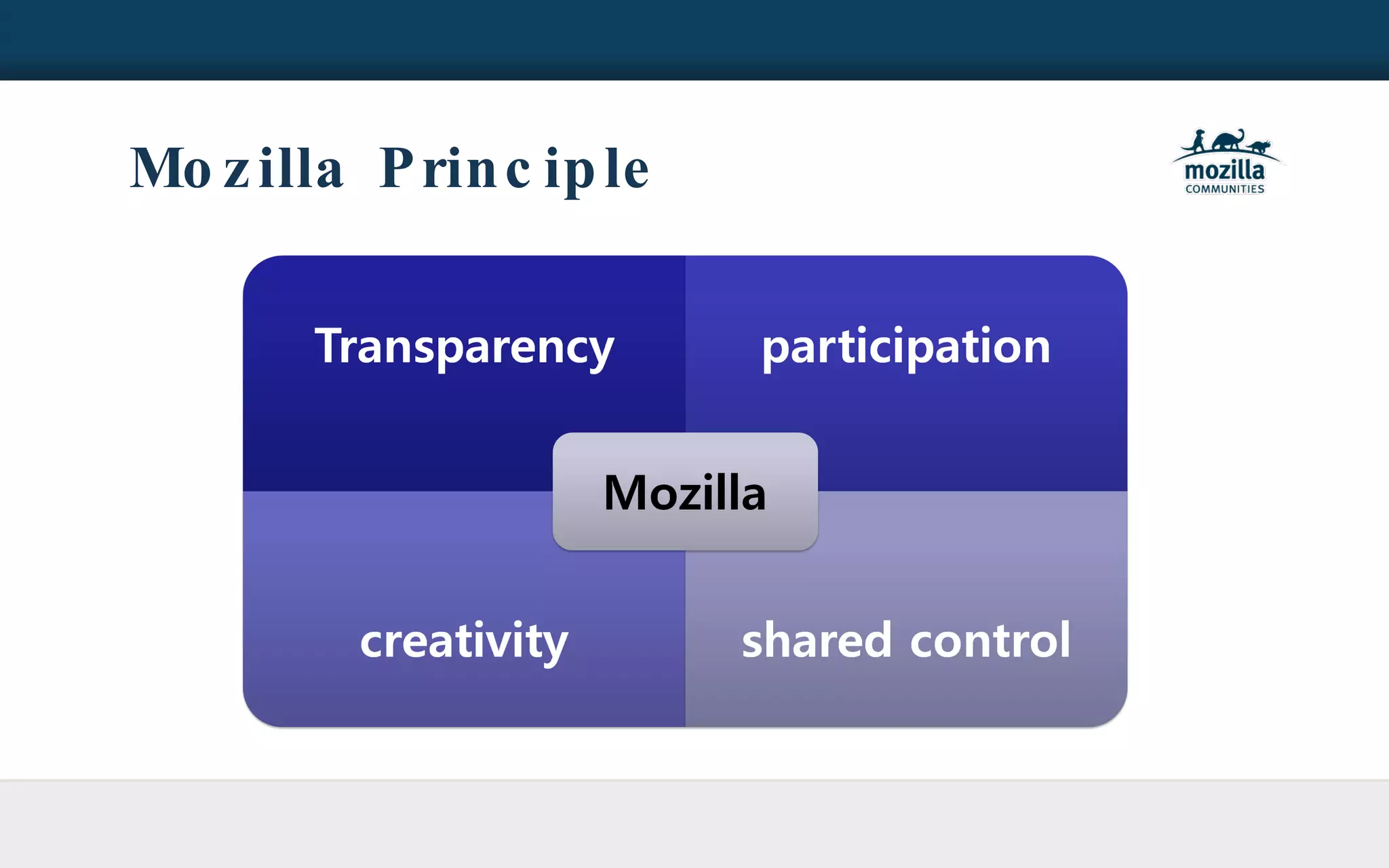 Mozilla Principle

mozilla
COMMUNITIES

Transparency

participation

Mozilla

creativity

shared control